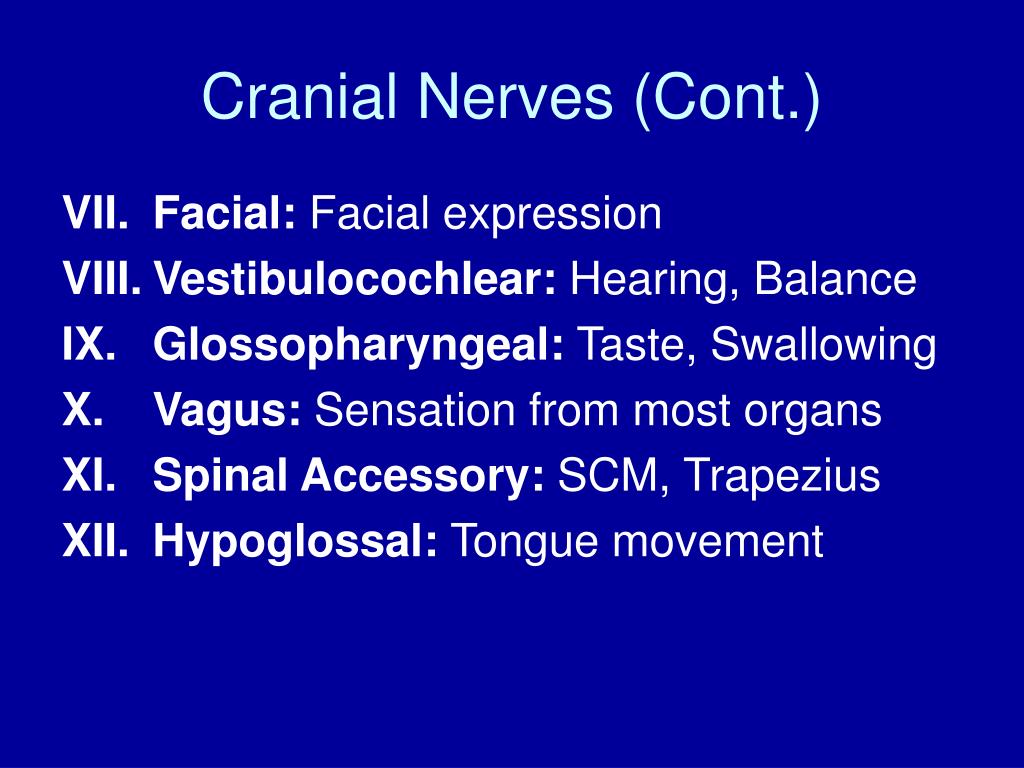 Cranial Nerves (Cont.)

VII. Facial: Facial expression
VIII. Vestibulocochlear: Hearing, Balance
IX. Glossopharyngeal: Taste, Swallowing
X. Vagus: Sensation from most organs
XI. Spinal Accessory: SCM, Trapezius
XII. Hypoglossal: Tongue movement